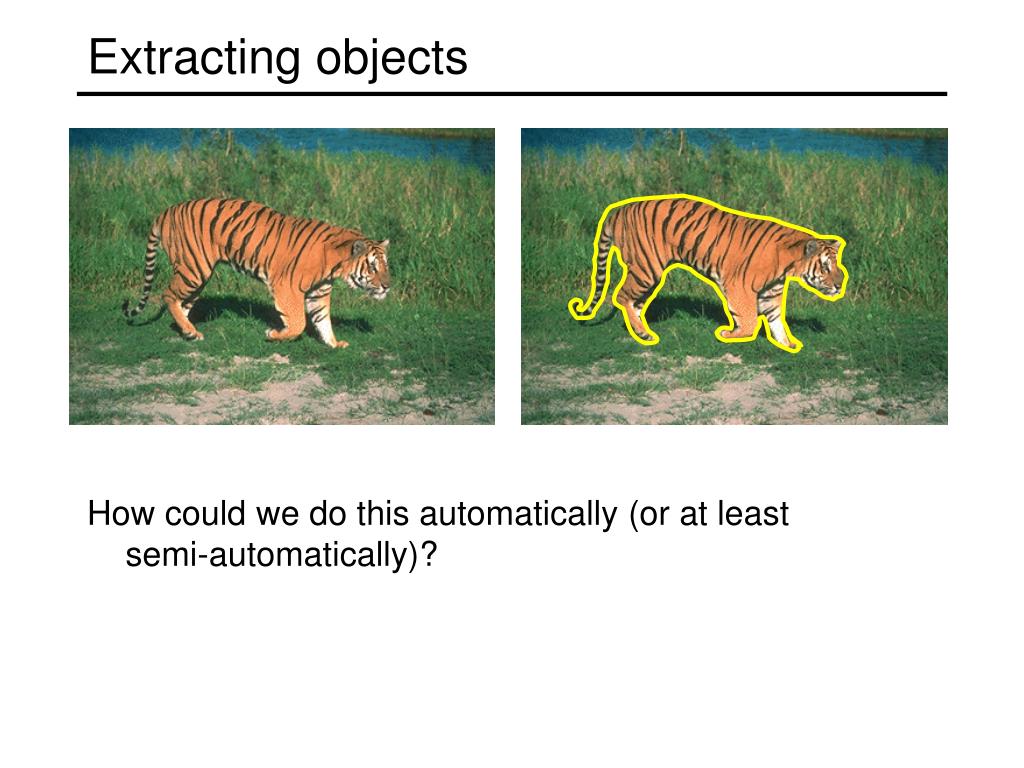 Extracting objects

How could we do this automatically (or at least semi-automatically)?